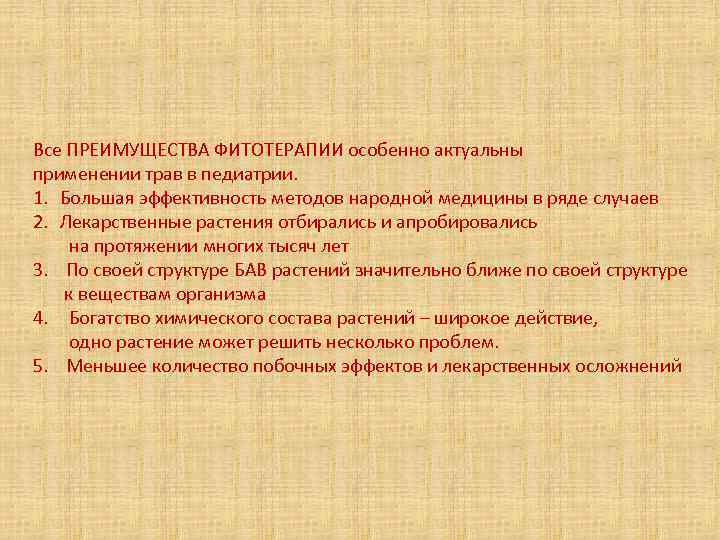 Все ПРЕИМУЩЕСТВА ФИТОТЕРАПИИ особенно актуальны применении трав в педиатрии.
1. Большая эффективность методов народной медицины в ряде случаев
2. Лекарственные растения отбирались и апробировались на протяжении многих тысяч лет
3. По своей структуре БАВ растений значительно ближе по своей структуре к веществам организма
4. Богатство химического состава растений – широкое действие, одно растение может решить несколько проблем.
5. Меньшее количество побочных эффектов и лекарственных осложнений